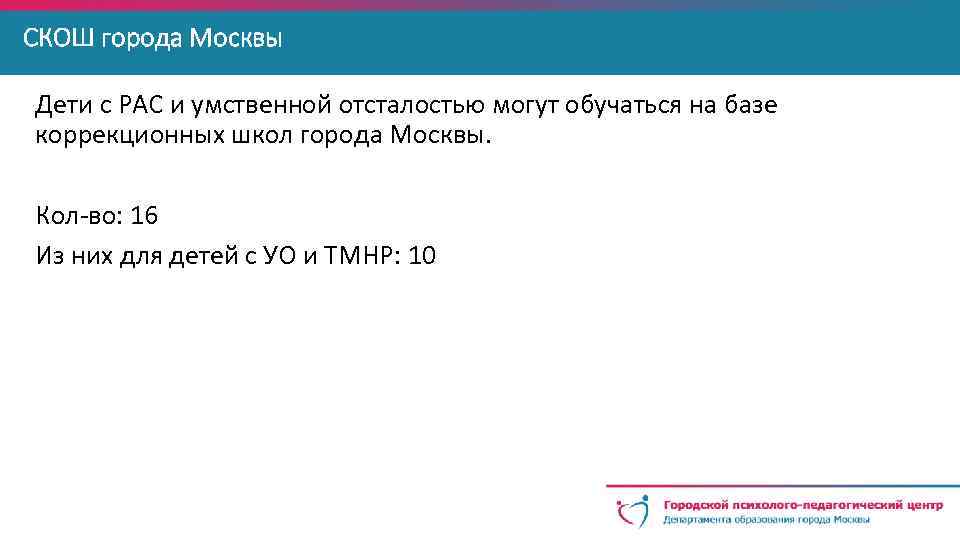 СКОШ города Москвы

Дети с РАС и умственной отсталостью могут обучаться на базе коррекционных школ города Москвы.

Кол-во: 16

Из них для детей с УО и ТМНР: 10

Городской психолого-педагогический центр
Департамента образования города Москвы